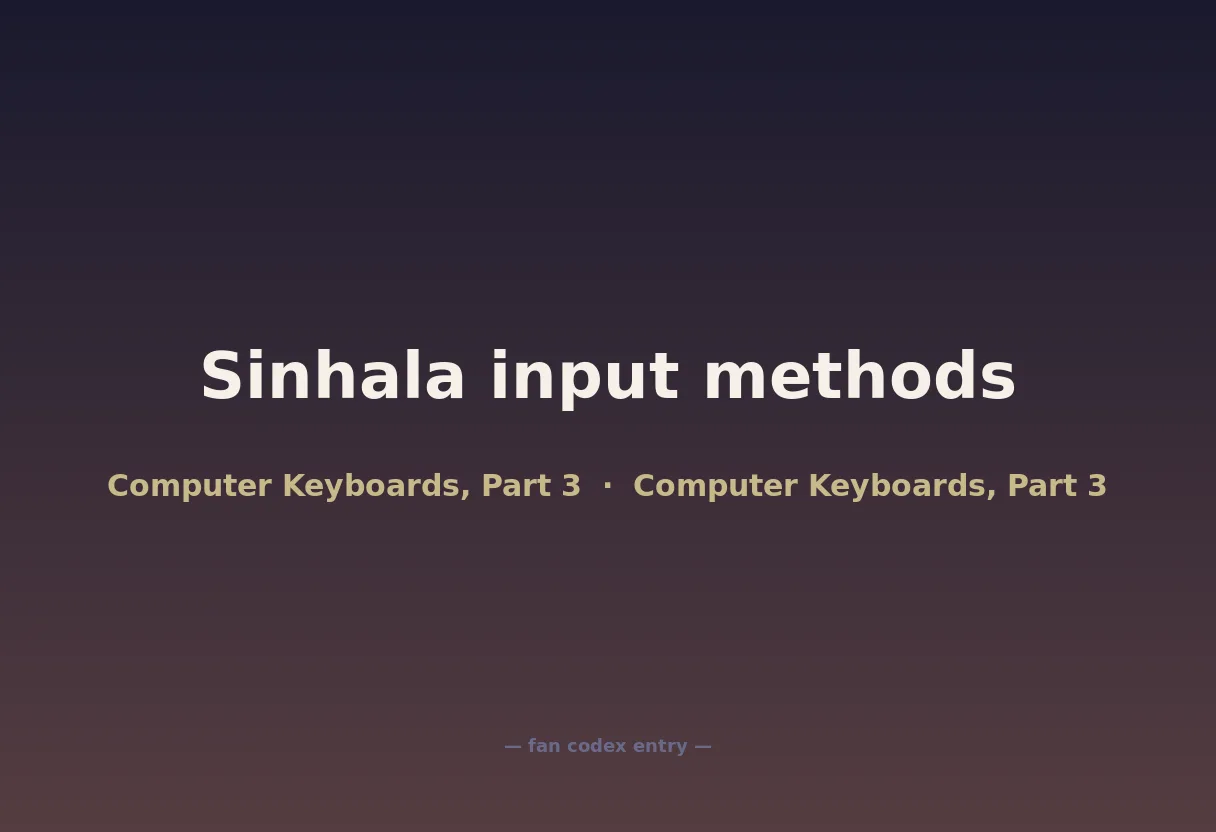 Sinhala input methods

Computer Keyboards, Part 3 · Computer Keyboards, Part 3

— fan codex entry —